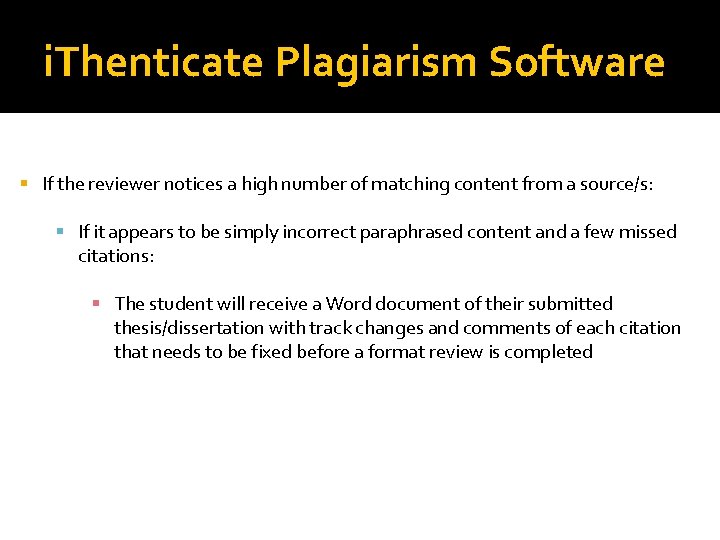 iThenticate Plagiarism Software

If the reviewer notices a high number of matching content from a source/s:

If it appears to be simply incorrect paraphrased content and a few missed citations:

The student will receive a Word document of their submitted thesis/dissertation with track changes and comments of each citation that needs to be fixed before a format review is completed